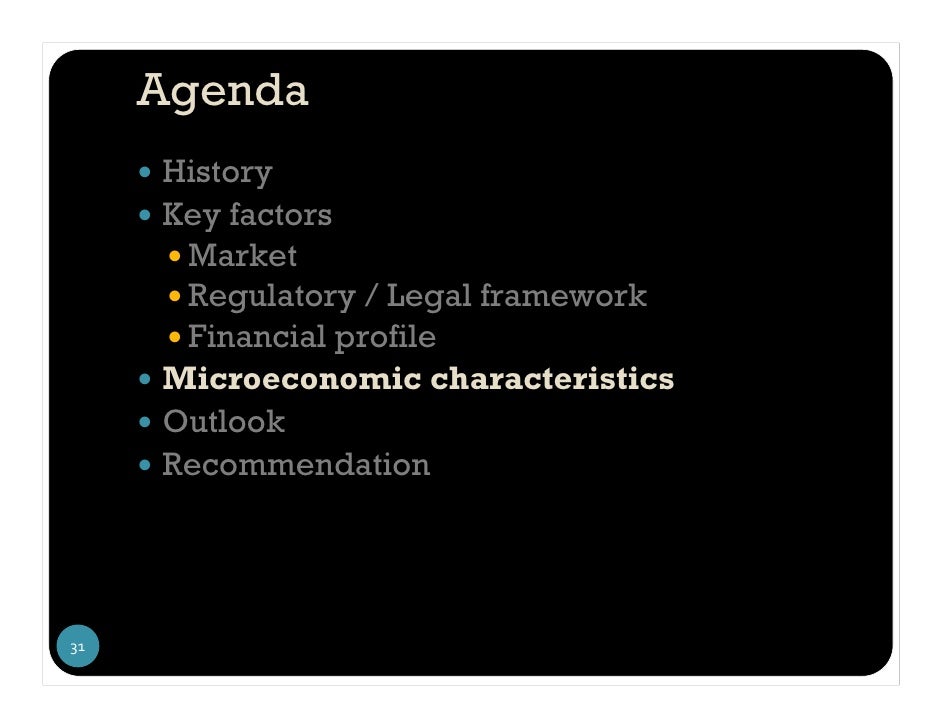 Agenda

- History
- Key factors
  - Market
  - Regulatory / Legal framework
  - Financial profile
- Microeconomic characteristics
- Outlook
- Recommendation

31